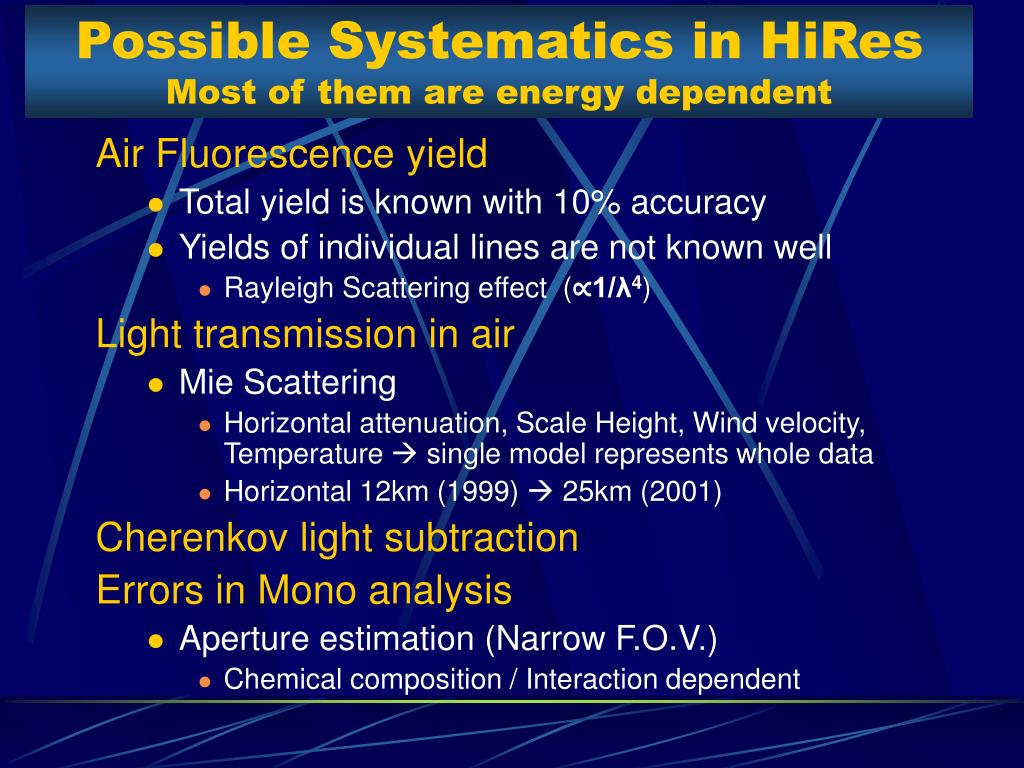 Possible Systematics in HiRes
Most of them are energy dependent

Air Fluorescence yield

- Total yield is known with 10% accuracy
- Yields of individual lines are not known well
  - Rayleigh Scattering effect ($\propto 1/\lambda^4$)

Light transmission in air

- Mie Scattering
  - Horizontal attenuation, Scale Height, Wind velocity, Temperature → single model represents whole data
  - Horizontal 12km (1999) → 25km (2001)

Cherenkov light subtraction

Errors in Mono analysis

- Aperture estimation (Narrow F.O.V.)
  - Chemical composition / Interaction dependent